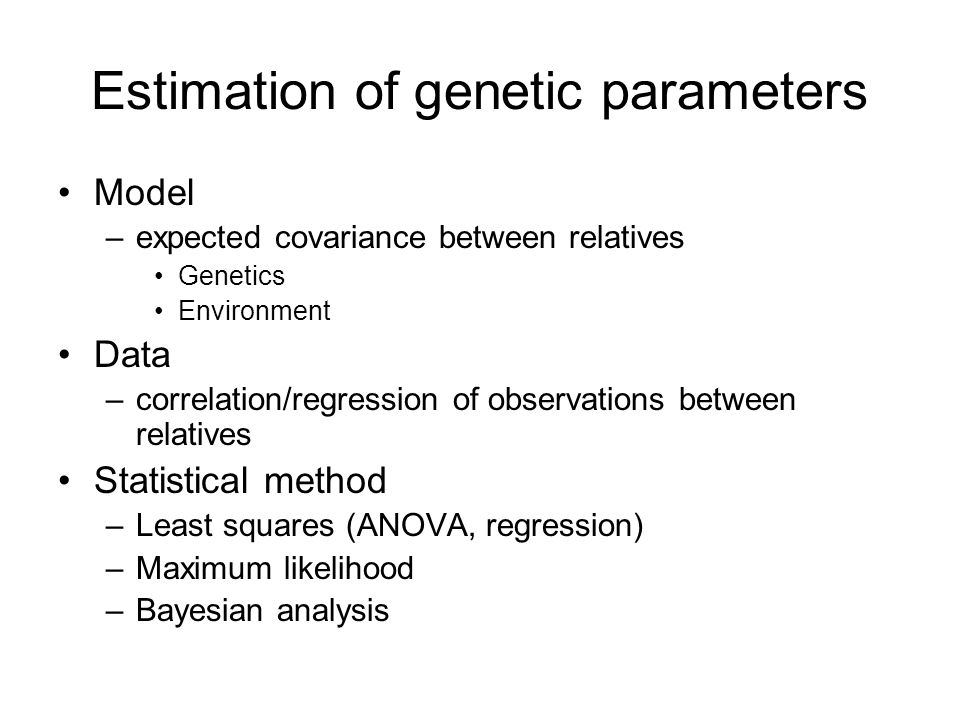 Estimation of genetic parameters

• Model
– expected covariance between relatives
• Genetics
• Environment
• Data
– correlation/regression of observations between relatives
• Statistical method
– Least squares (ANOVA, regression)
– Maximum likelihood
– Bayesian analysis